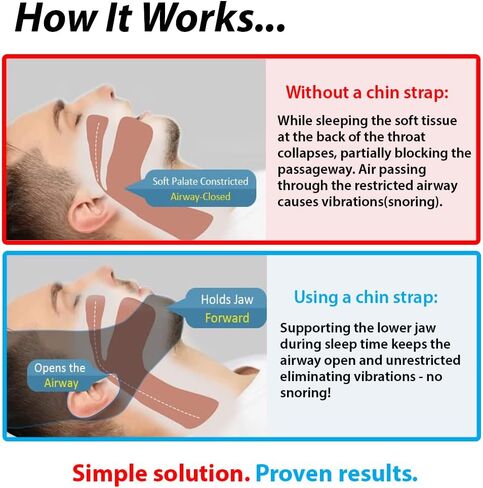 How It Works...

Soft Palate Constricted
Airway-Closed

Without a chin strap:

While sleeping the soft tissue at the back of the throat collapses, partially blocking the passageway. Air passing through the restricted airway causes vibrations(snoring).

Holds Jaw
Forward

Opens the
Airway

Using a chin strap:

Supporting the lower jaw during sleep time keeps the airway open and unrestricted eliminating vibrations - no snoring!

Simple solution. Proven results.